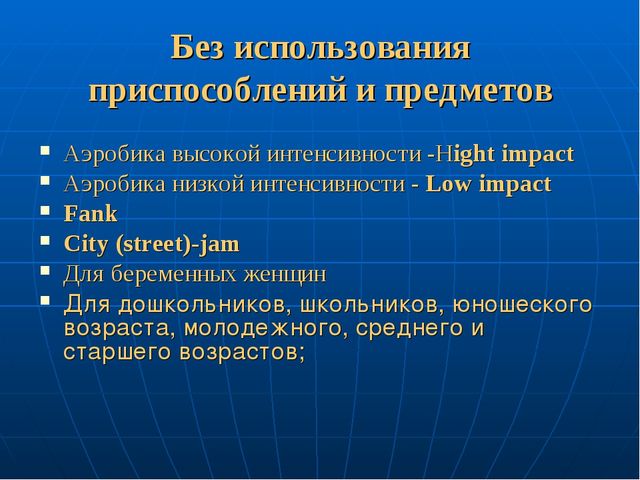 Без использования приспособлений и предметов

- Аэробика высокой интенсивности -Hight impact
- Аэробика низкой интенсивности - Low impact
- Fank
- City (street)-jam
- Для беременных женщин
- Для дошкольников, школьников, юношеского возраста, молодежного, среднего и старшего возрастов;